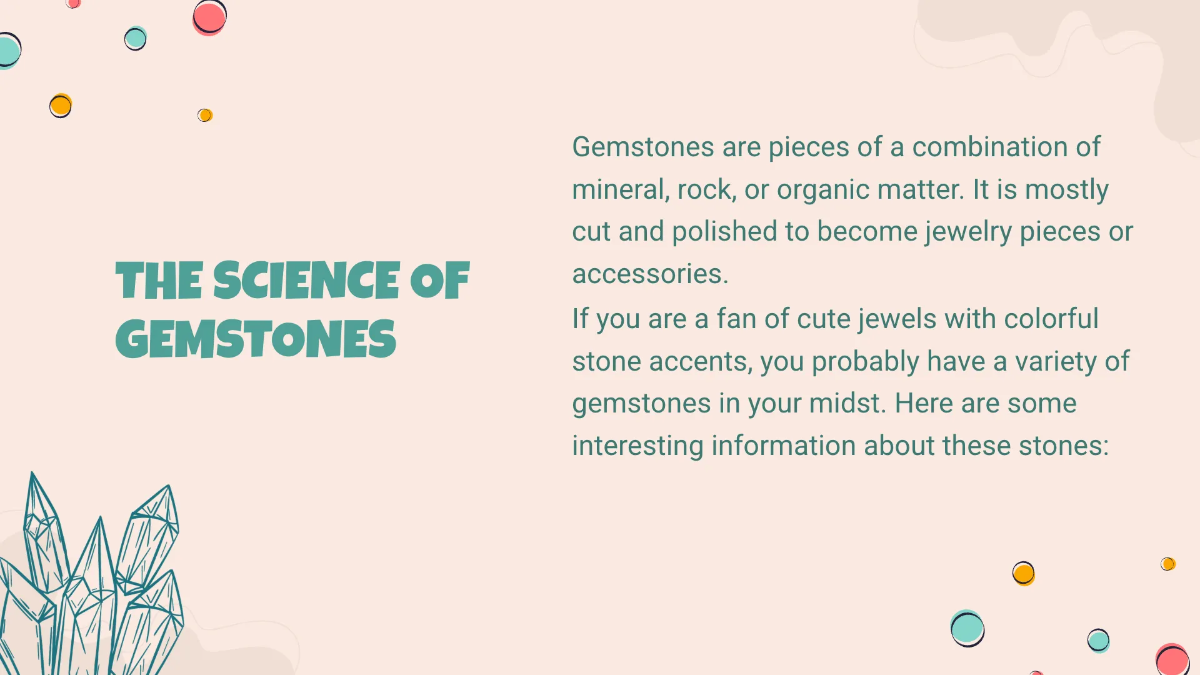 THE SCIENCE OF GEMSTONES

Gemstones are pieces of a combination of mineral, rock, or organic matter. It is mostly cut and polished to become jewelry pieces or accessories.
If you are a fan of cute jewels with colorful stone accents, you probably have a variety of gemstones in your midst. Here are some interesting information about these stones: